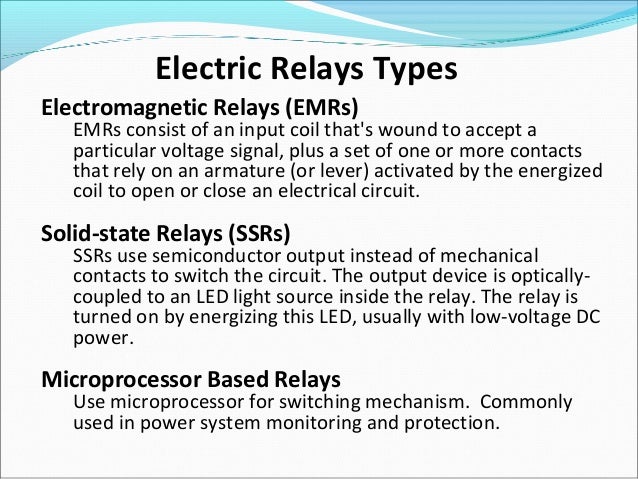 Electric Relays Types

Electromagnetic Relays (EMRs)

EMRs consist of an input coil that's wound to accept a particular voltage signal, plus a set of one or more contacts that rely on an armature (or lever) activated by the energized coil to open or close an electrical circuit.

Solid-state Relays (SSRs)

SSRs use semiconductor output instead of mechanical contacts to switch the circuit. The output device is optically-coupled to an LED light source inside the relay. The relay is turned on by energizing this LED, usually with low-voltage DC power.

Microprocessor Based Relays

Use microprocessor for switching mechanism. Commonly used in power system monitoring and protection.